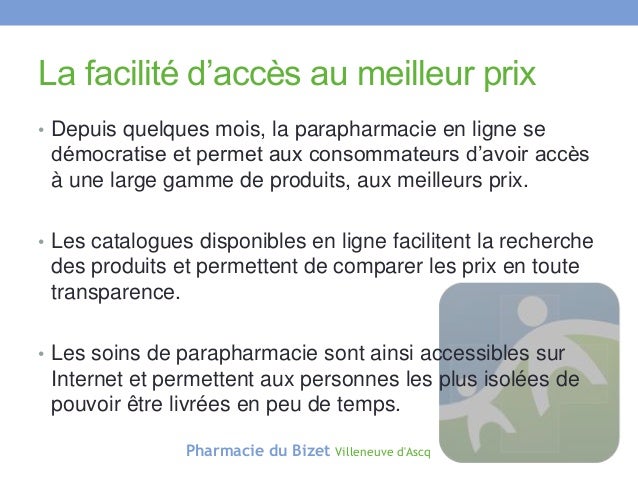 La facilité d’accès au meilleur prix

• Depuis quelques mois, la parapharmacie en ligne se démocratise et permet aux consommateurs d’avoir accès à une large gamme de produits, aux meilleurs prix.

• Les catalogues disponibles en ligne facilitent la recherche des produits et permettent de comparer les prix en toute transparence.

• Les soins de parapharmacie sont ainsi accessibles sur Internet et permettent aux personnes les plus isolées de pouvoir être livrées en peu de temps.

Pharmacie du Bizet Villeneuve d'Ascq